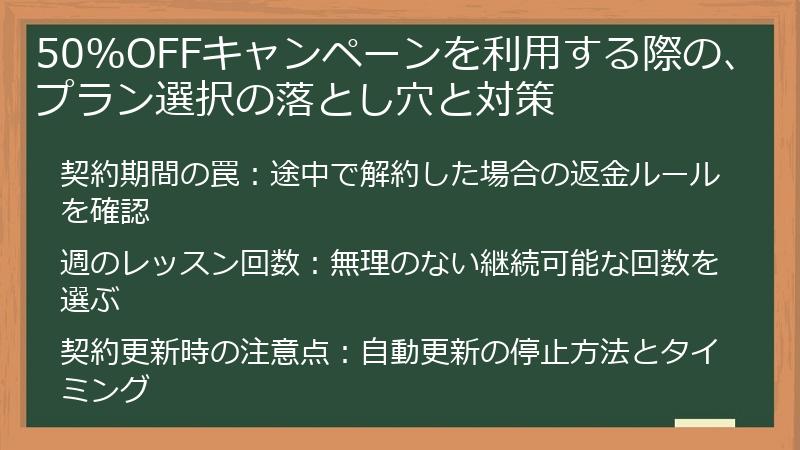 50%OFFキャンペーンを利用する際の、プラン選択の落とし穴と対策

契約期間の罠：途中で解約した場合の返金ルールを確認

週のレッスン回数：無理のない継続可能な回数を選ぶ

契約更新時の注意点：自動更新の停止方法とタイミング